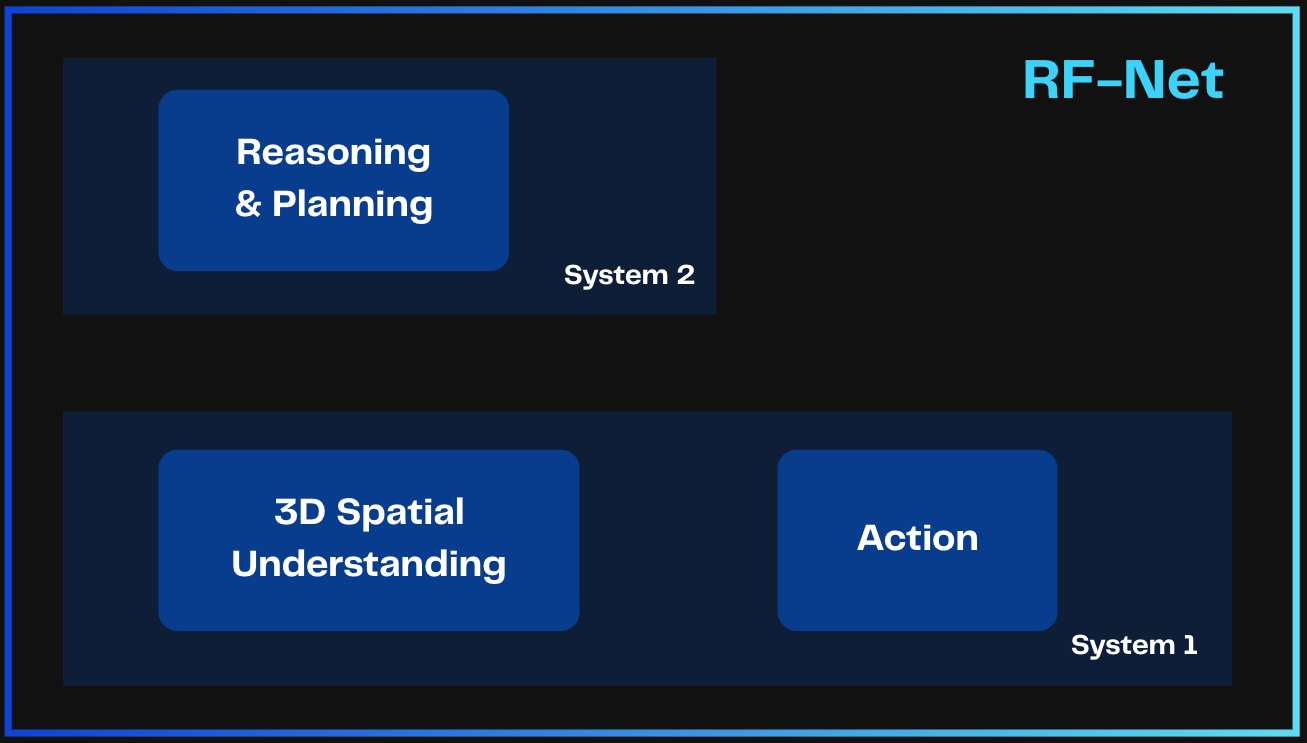 RF-Net

Reasoning & Planning

System 2

3D Spatial Understanding

Action

System 1